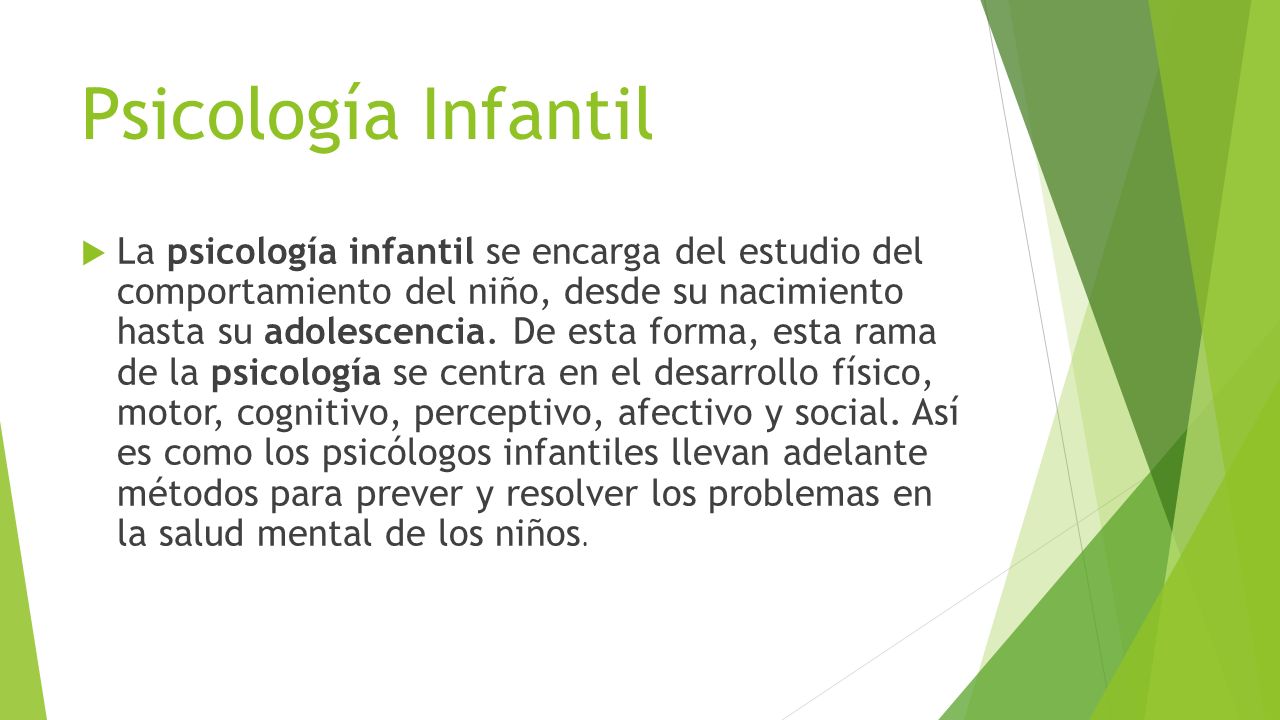 Psicología Infantil

La psicología infantil se encarga del estudio del comportamiento del niño, desde su nacimiento hasta su adolescencia. De esta forma, esta rama de la psicología se centra en el desarrollo físico, motor, cognitivo, perceptivo, afectivo y social. Así es como los psicólogos infantiles llevan adelante métodos para prever y resolver los problemas en la salud mental de los niños.